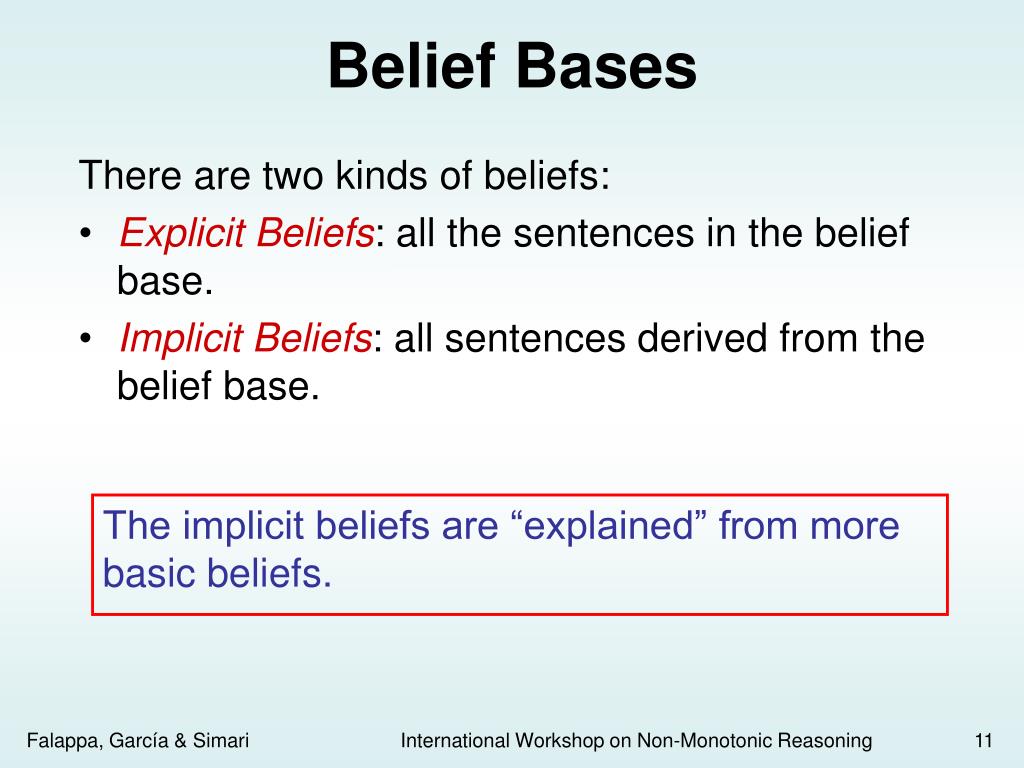 Belief Bases

There are two kinds of beliefs:

• Explicit Beliefs: all the sentences in the belief base.

• Implicit Beliefs: all sentences derived from the belief base.

The implicit beliefs are “explained” from more basic beliefs.

Falappa, García & Simari

International Workshop on Non-Monotonic Reasoning

11